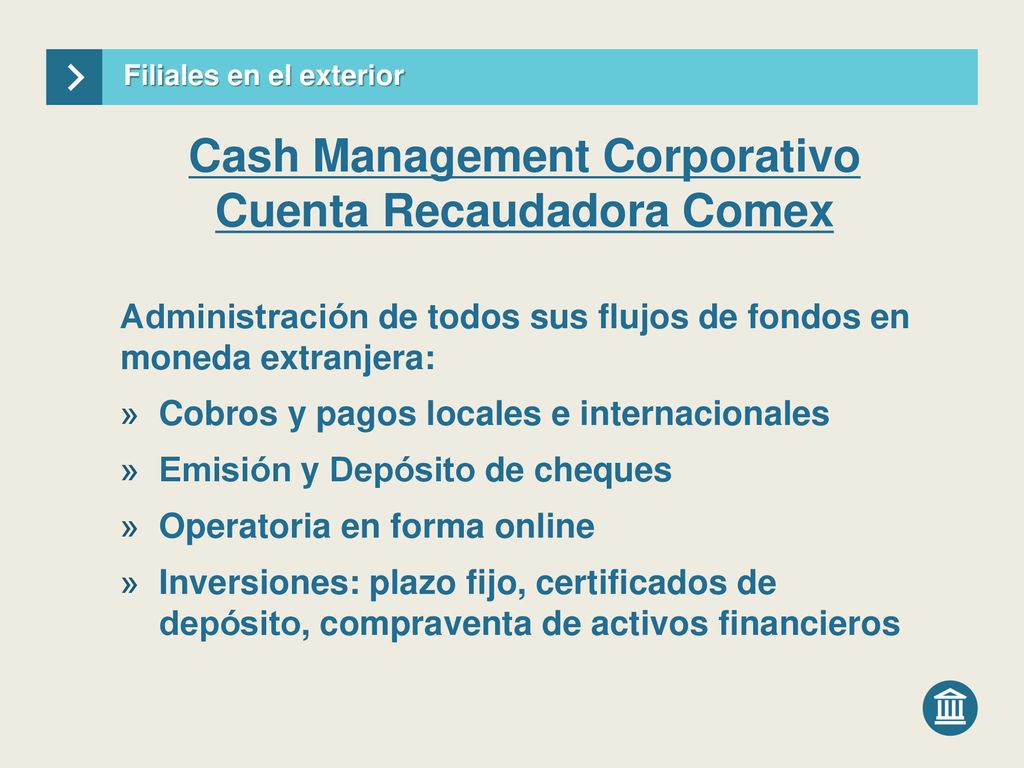 Filiales en el exterior

Cash Management Corporativo
Cuenta Recaudadora Comex

Administración de todos sus flujos de fondos en moneda extranjera:

» Cobros y pagos locales e internacionales

» Emisión y Depósito de cheques

» Operatoria en forma online

» Inversiones: plazo fijo, certificados de depósito, compraventa de activos financieros